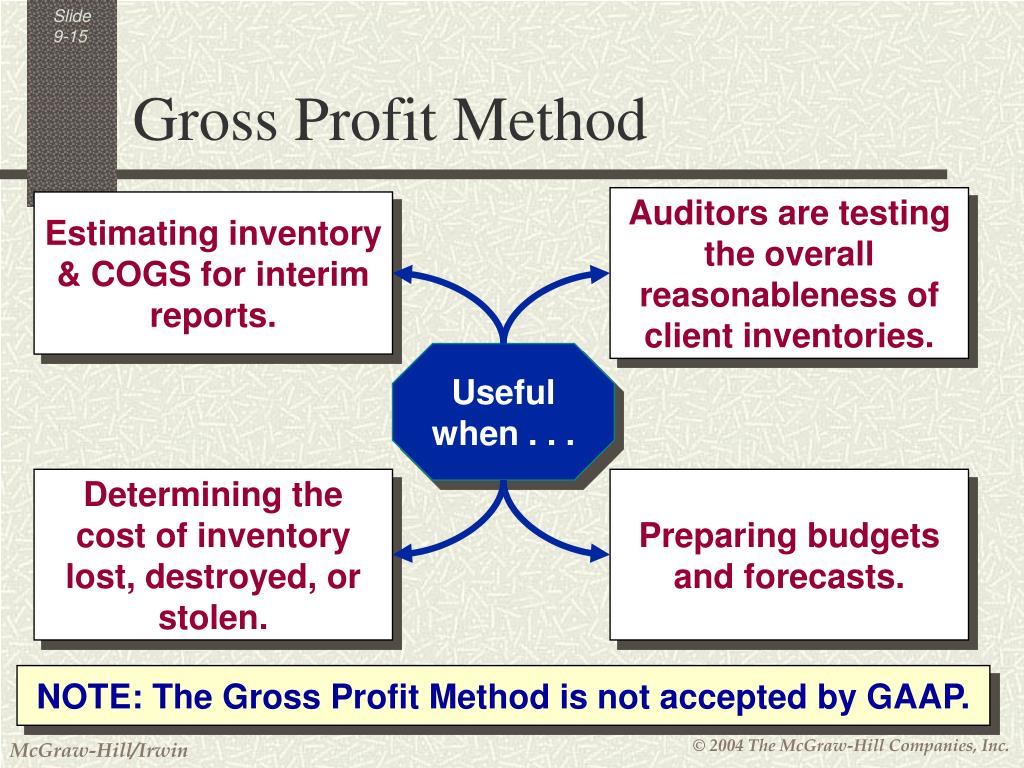 Slide 9-15

Gross Profit Method

Estimating inventory & COGS for interim reports.

Auditors are testing the overall reasonableness of client inventories.

Useful when . . .

Determining the cost of inventory lost, destroyed, or stolen.

Preparing budgets and forecasts.

NOTE: The Gross Profit Method is not accepted by GAAP.

McGraw-Hill/Irwin

© 2004 The McGraw-Hill Companies, Inc.